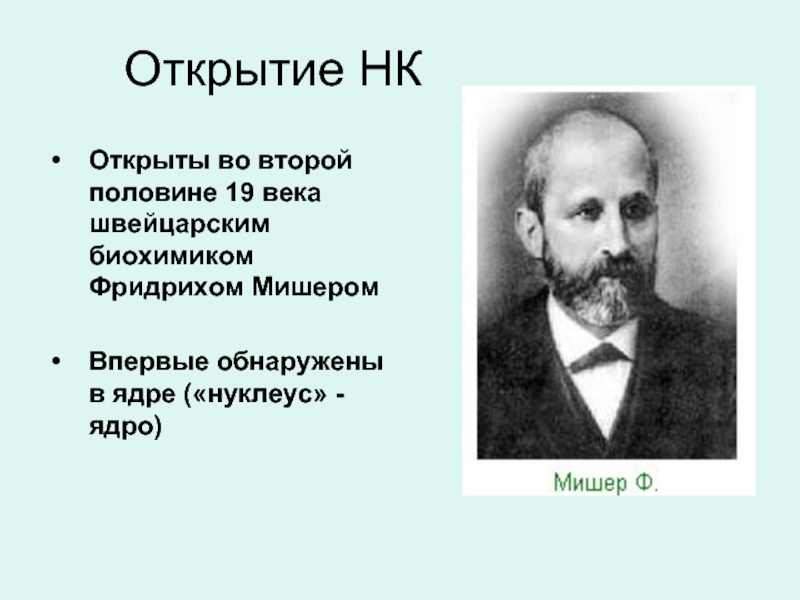 Открытие НК

• Открыты во второй половине 19 века швейцарским биохимиком Фридрихом Мишером

• Впервые обнаружены в ядре («нуклеус» - ядро)

Мишер Ф.